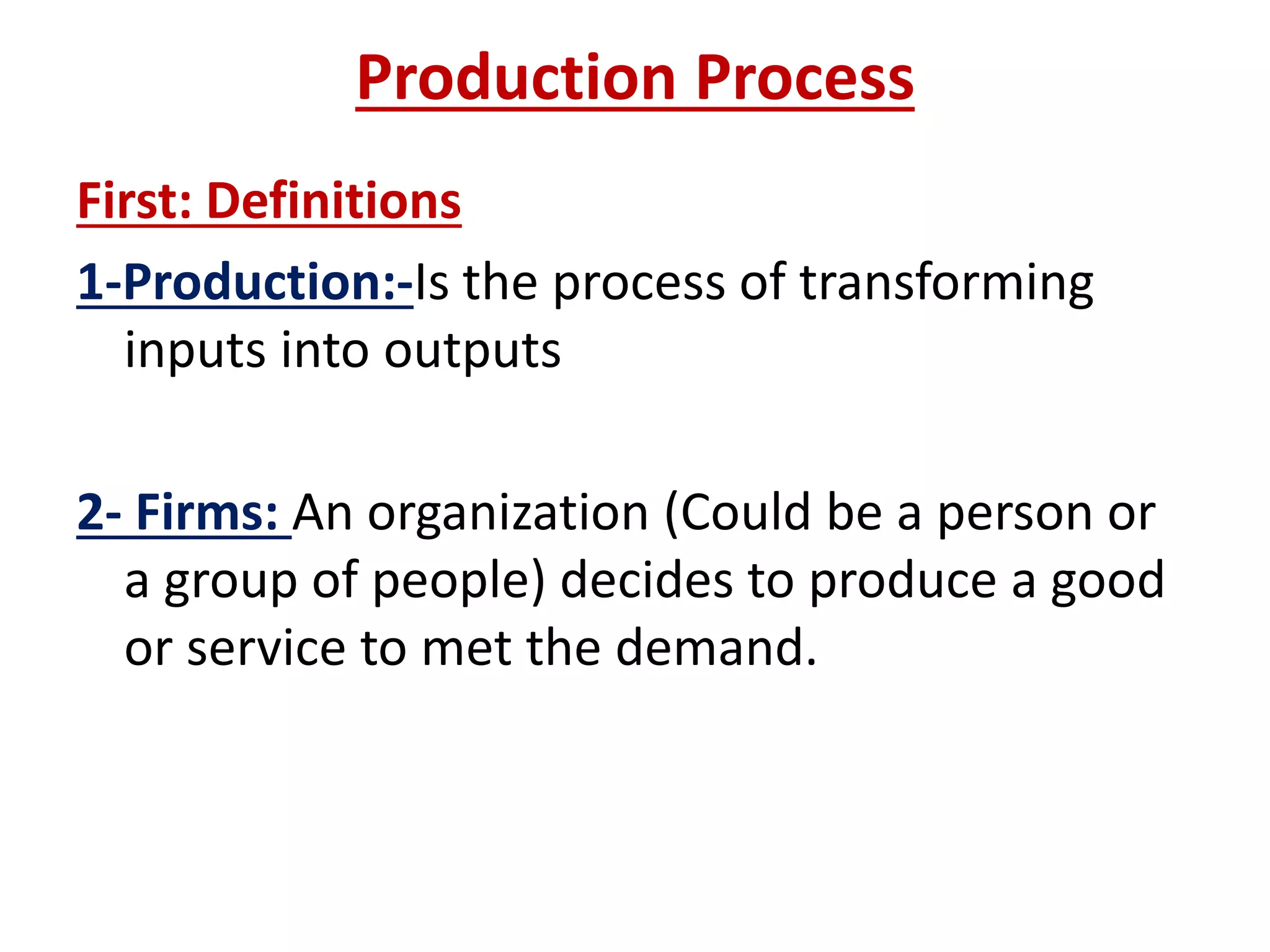 Production Process

First: Definitions

1-Production:-Is the process of transforming inputs into outputs

2- Firms: An organization (Could be a person or a group of people) decides to produce a good or service to met the demand.